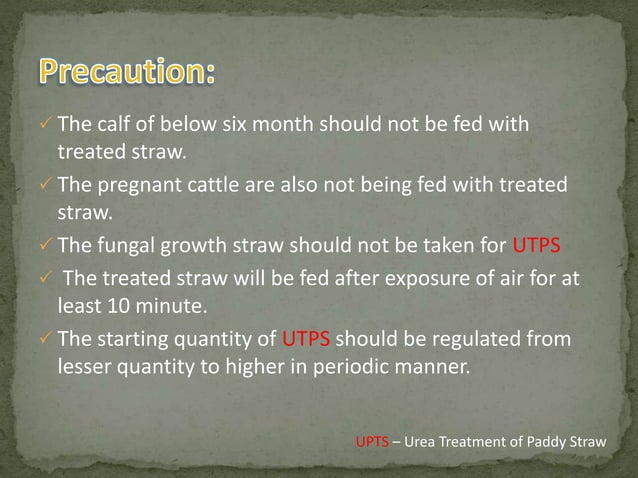 Precaution:

✓ The calf of below six month should not be fed with treated straw.

✓ The pregnant cattle are also not being fed with treated straw.

✓ The fungal growth straw should not be taken for UTPS

✓ The treated straw will be fed after exposure of air for at least 10 minute.

✓ The starting quantity of UTPS should be regulated from lesser quantity to higher in periodic manner.

UPTS – Urea Treatment of Paddy Straw